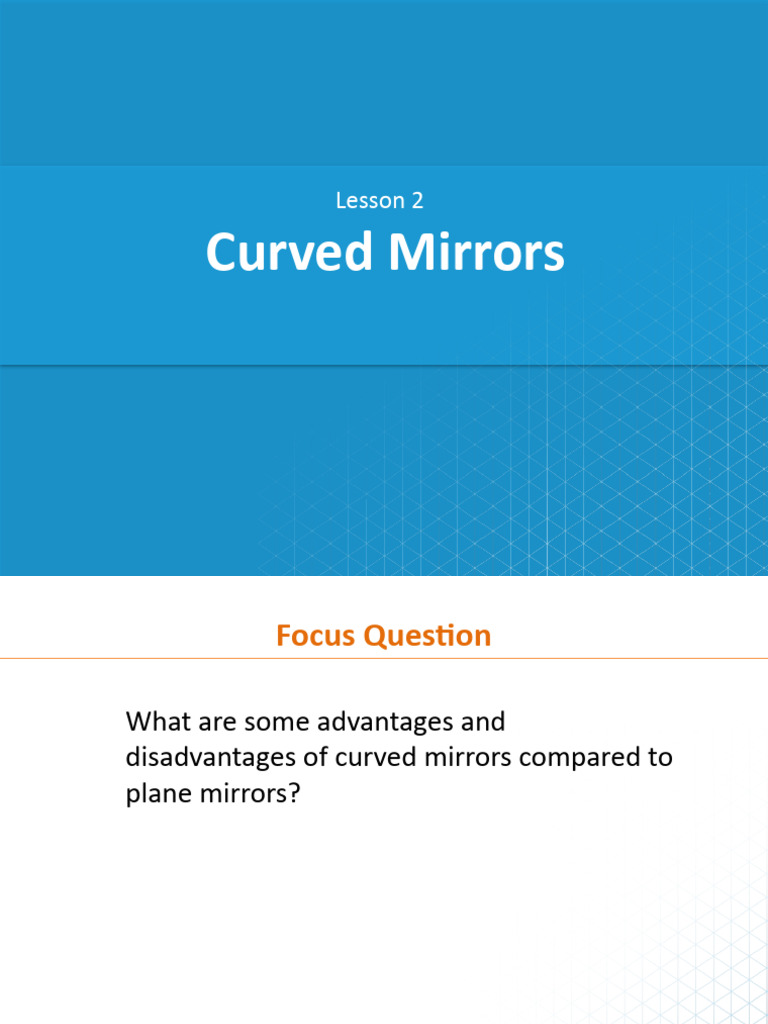 Lesson 2

Curved Mirrors

Focus Question

What are some advantages and disadvantages of curved mirrors compared to plane mirrors?